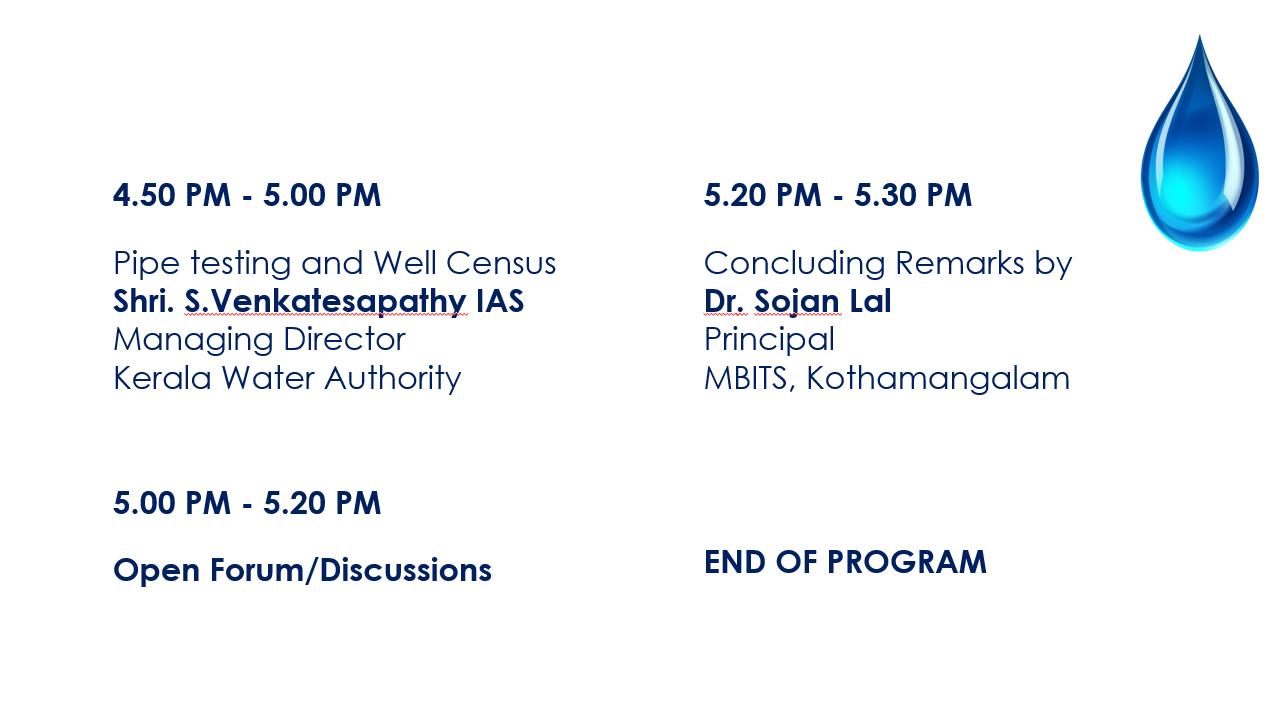 4.50 PM - 5.00 PM

Pipe testing and Well Census
Shri. S.Venkatesapathy IAS
Managing Director
Kerala Water Authority

5.00 PM - 5.20 PM

Open Forum/Discussions

5.20 PM - 5.30 PM

Concluding Remarks by
Dr. Sojan Lal
Principal
MBITS, Kothamangalam

END OF PROGRAM